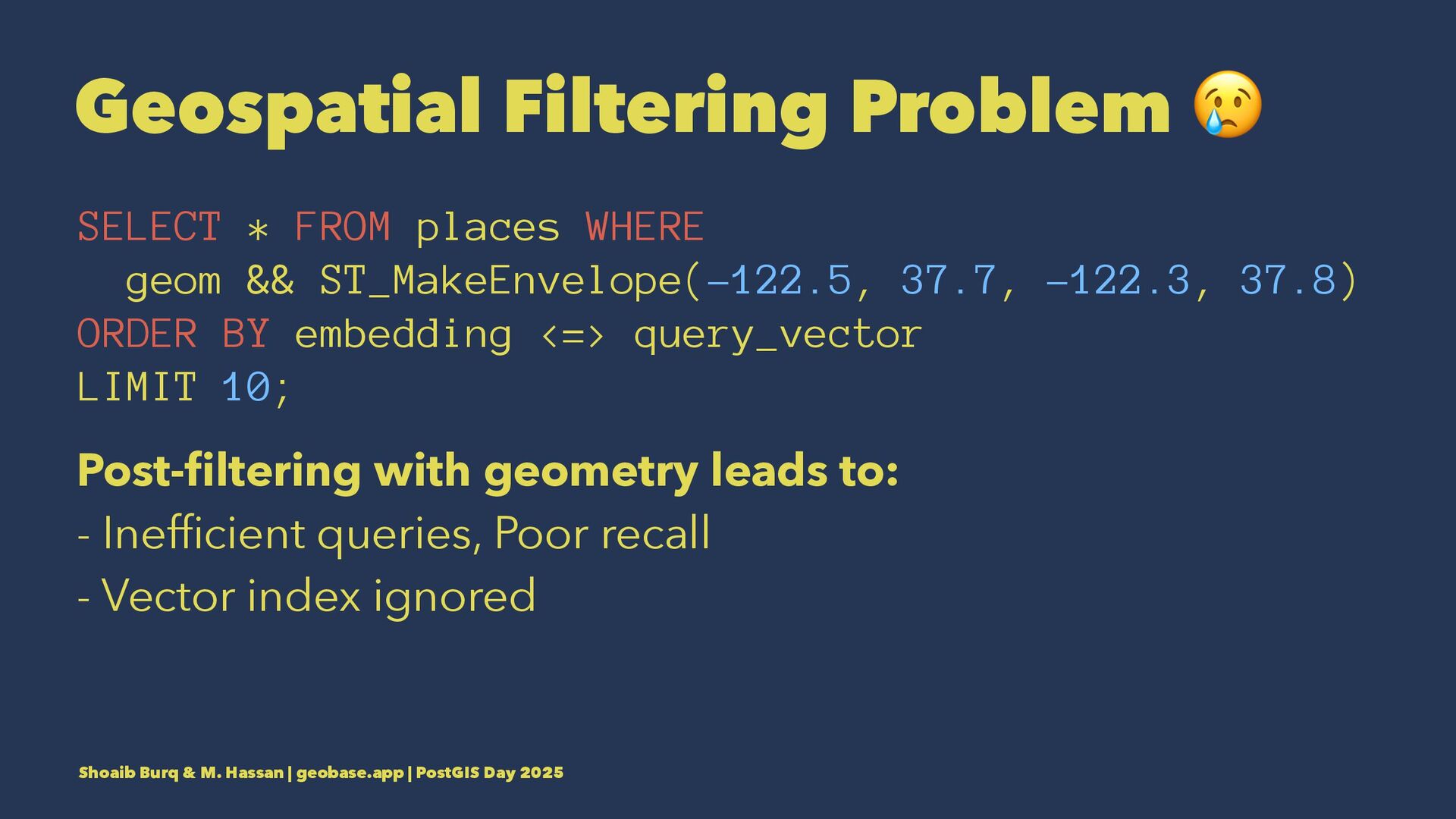 Geospatial Filtering Problem 😢

SELECT * FROM places WHERE
  geom && ST_MakeEnvelope(-122.5, 37.7, -122.3, 37.8)
ORDER BY embedding <=> query_vector
LIMIT 10;

Post-filtering with geometry leads to:
- Inefficient queries, Poor recall
- Vector index ignored

Shoaib Burq & M. Hassan | geobase.app | PostGIS Day 2025